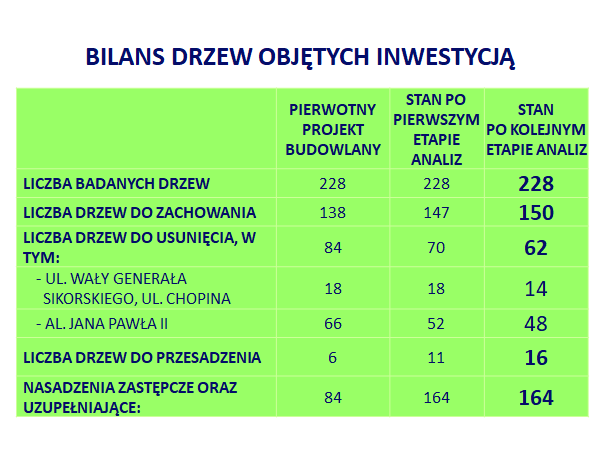 BILANS DRZEW OBJĘTYCH INWESTYCJĄ

| | PIERWOTNY PROJEKT BUDOWLANY | STAN PO PIERWSZYM ETAPIE ANALIZ | STAN PO KOLEJNYM ETAPIE ANALIZ |
|---|---|---|---|
| LICZBA BADANYCH DRZEW | 228 | 228 | 228 |
| LICZBA DRZEW DO ZACHOWANIA | 138 | 147 | 150 |
| LICZBA DRZEW DO USUNIĘCIA, W TYM: | 84 | 70 | 62 |
| - UL. WAŁY GENERAŁA SIKORSKIEGO, UL. CHOPINA | 18 | 18 | 14 |
| - AL. JANA PAWŁA II | 66 | 52 | 48 |
| LICZBA DRZEW DO PRZESADZENIA | 6 | 11 | 16 |
| NASADZENIA ZASTĘPCZE ORAZ UZUPEŁNIAJĄCE: | 84 | 164 | 164 |